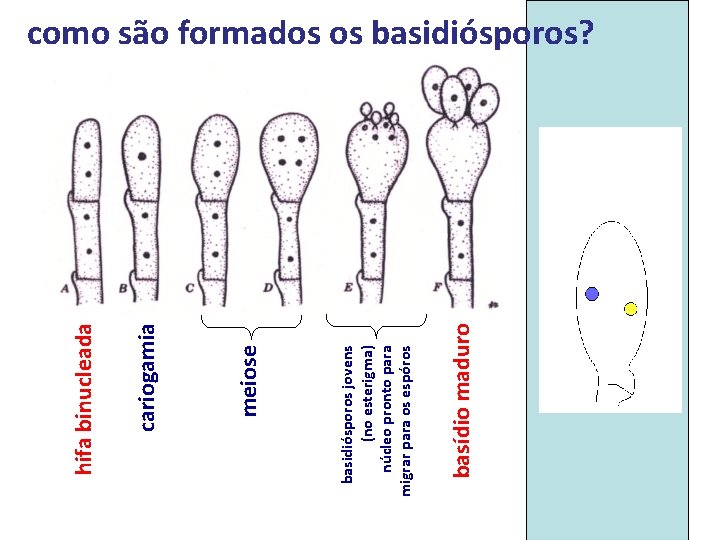 como são formados os basidiósporos?

A B C D E F

hifa binucleada

cariogamia

meiose

basidiósporos jovens (no esterigma) núcleo pronto para migrar para os espóros

basídio maduro